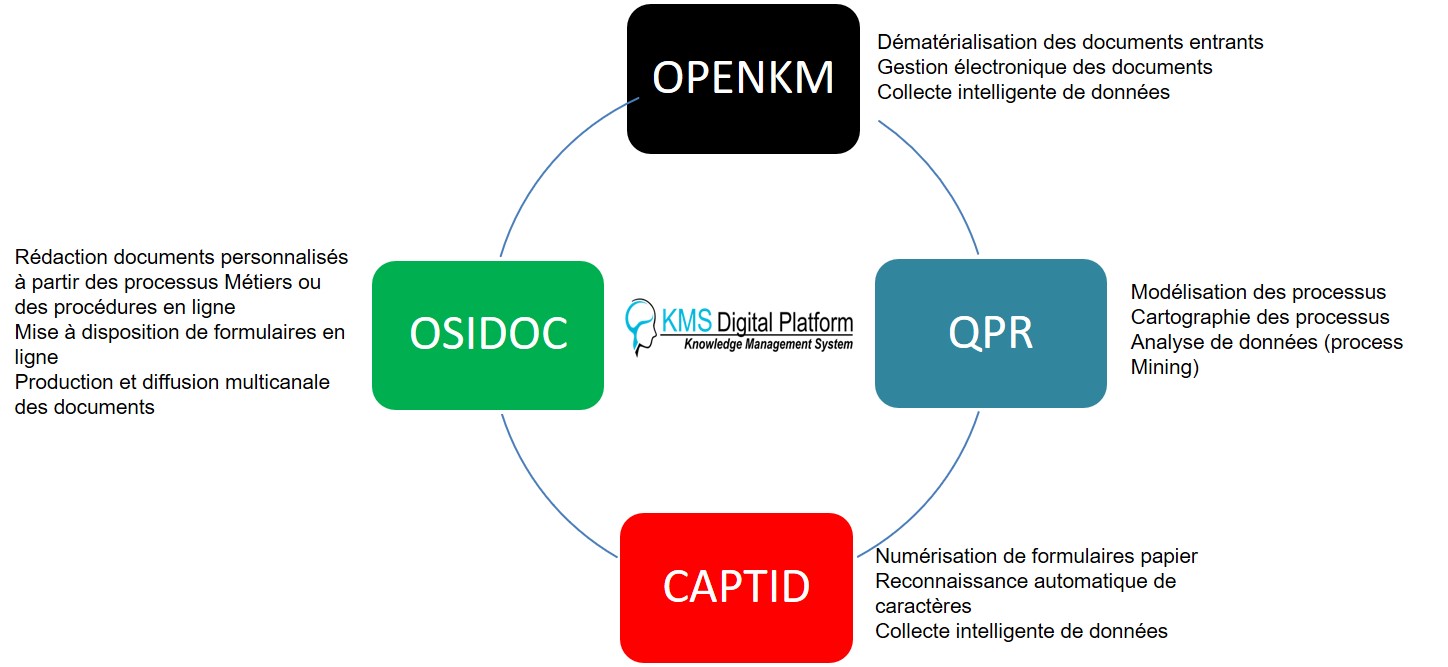 OPENKM

Dématérialisation des documents entrants
Gestion électronique des documents
Collecte intelligente de données

Rédaction documents personnalisés à partir des processus Métiers ou des procédures en ligne
Mise à disposition de formulaires en ligne
Production et diffusion multicanale des documents

OSIDOC

KMS Digital Platform
Knowledge Management System

QPR

Modélisation des processus
Cartographie des processus
Analyse de données (process Mining)

CAPTID

Numérisation de formulaires papier
Reconnaissance automatique de caractères
Collecte intelligente de données